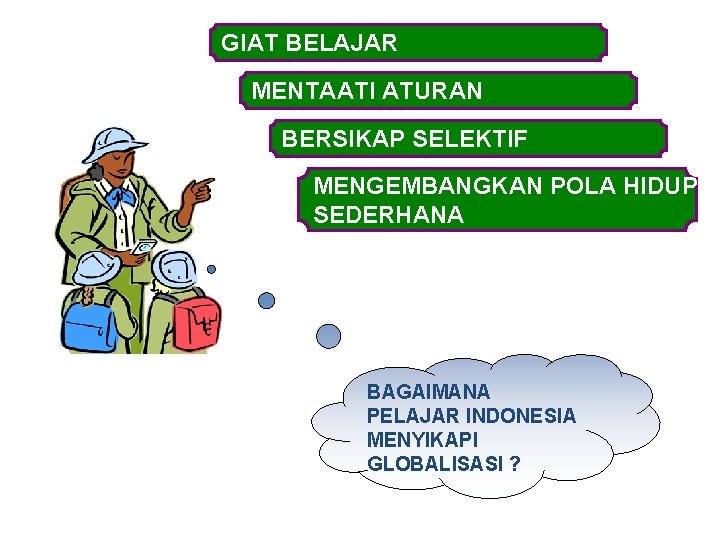 GIAT BELAJAR

MENTAATI ATURAN

BERSIKAP SELEKTIF

MENGEMBANGKAN POLA HIDUP SEDERHANA

BAGAIMANA PELAJAR INDONESIA MENYIKAPI GLOBALISASI ?